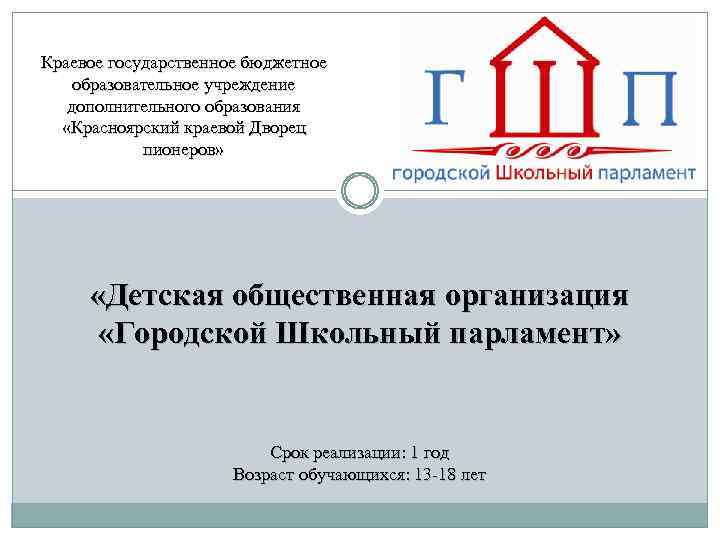 Краевое государственное бюджетное образовательное учреждение дополнительного образования «Красноярский краевой Дворец пионеров»

Г Ш П

городской Школьный парламент

«Детская общественная организация «Городской Школьный парламент»

Срок реализации: 1 год
Возраст обучающихся: 13-18 лет